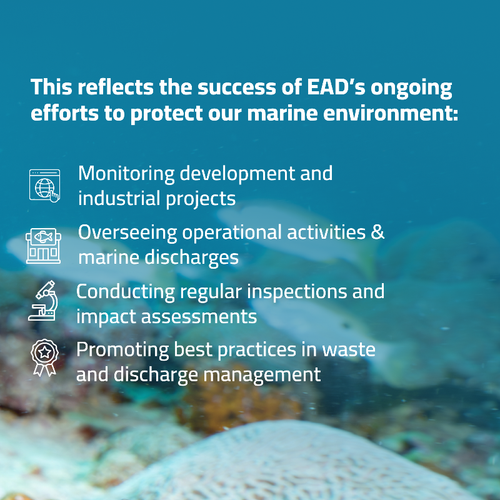 This reflects the success of EAD's ongoing efforts to protect our marine environment:

Monitoring development and industrial projects

Overseeing operational activities & marine discharges

Conducting regular inspections and impact assessments

Promoting best practices in waste and discharge management